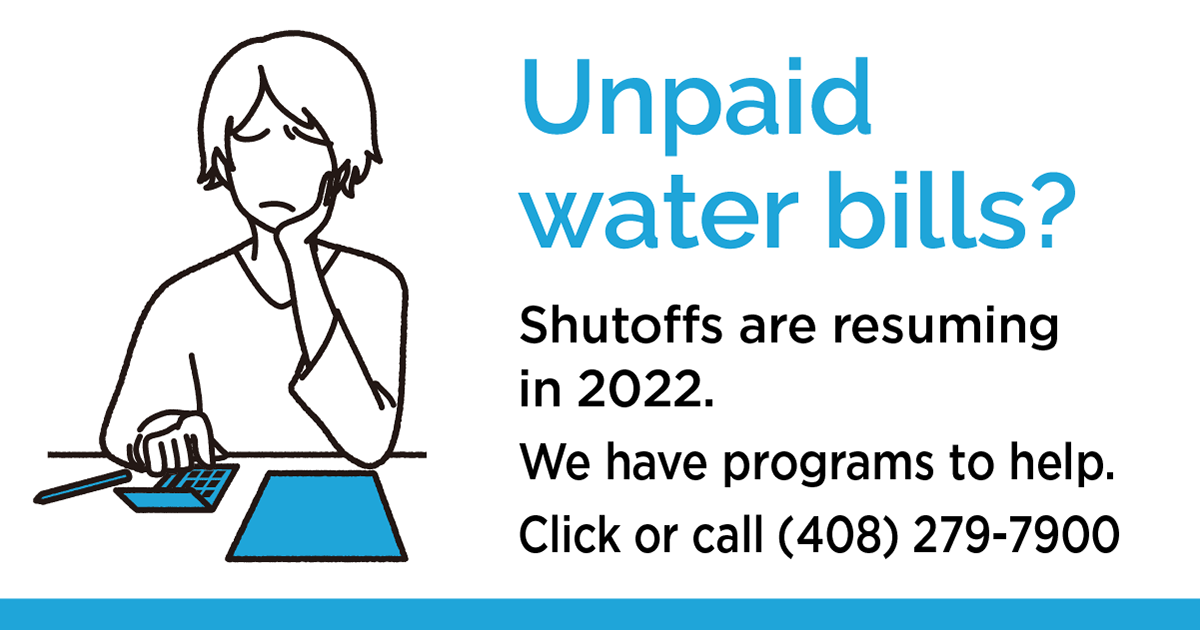 Unpaid water bills?

Shutoffs are resuming in 2022.

We have programs to help.

Click or call (408) 279-7900